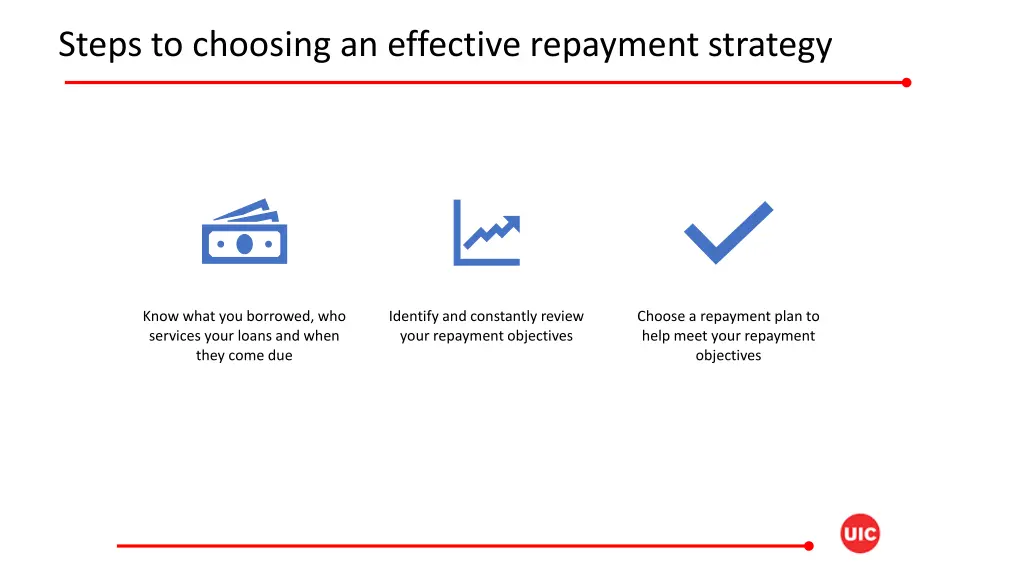 Steps to choosing an effective repayment strategy

Know what you borrowed, who services your loans and when they come due

Identify and constantly review your repayment objectives

Choose a repayment plan to help meet your repayment objectives

UIC